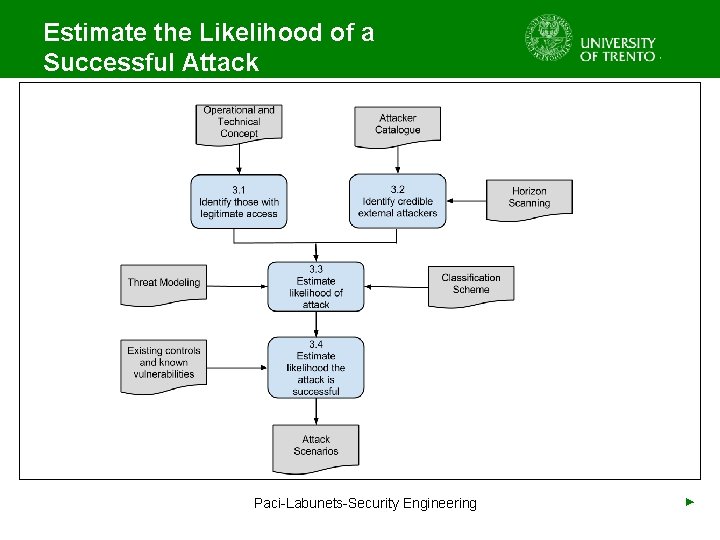 Estimate the Likelihood of a Successful Attack

UNIVERSITY OF TRENTO

Operational and Technical Concept

Attacker Catalogue

3.1 Identify those with legitimate access

3.2 Identify credible external attackers

Horizon Scanning

Threat Modeling

3.3 Estimate likelihood of attack

Classification Scheme

Existing controls and known vulnerabilities

3.4 Estimate likelihood the attack is successful

Attack Scenarios

Paci-Labunets-Security Engineering